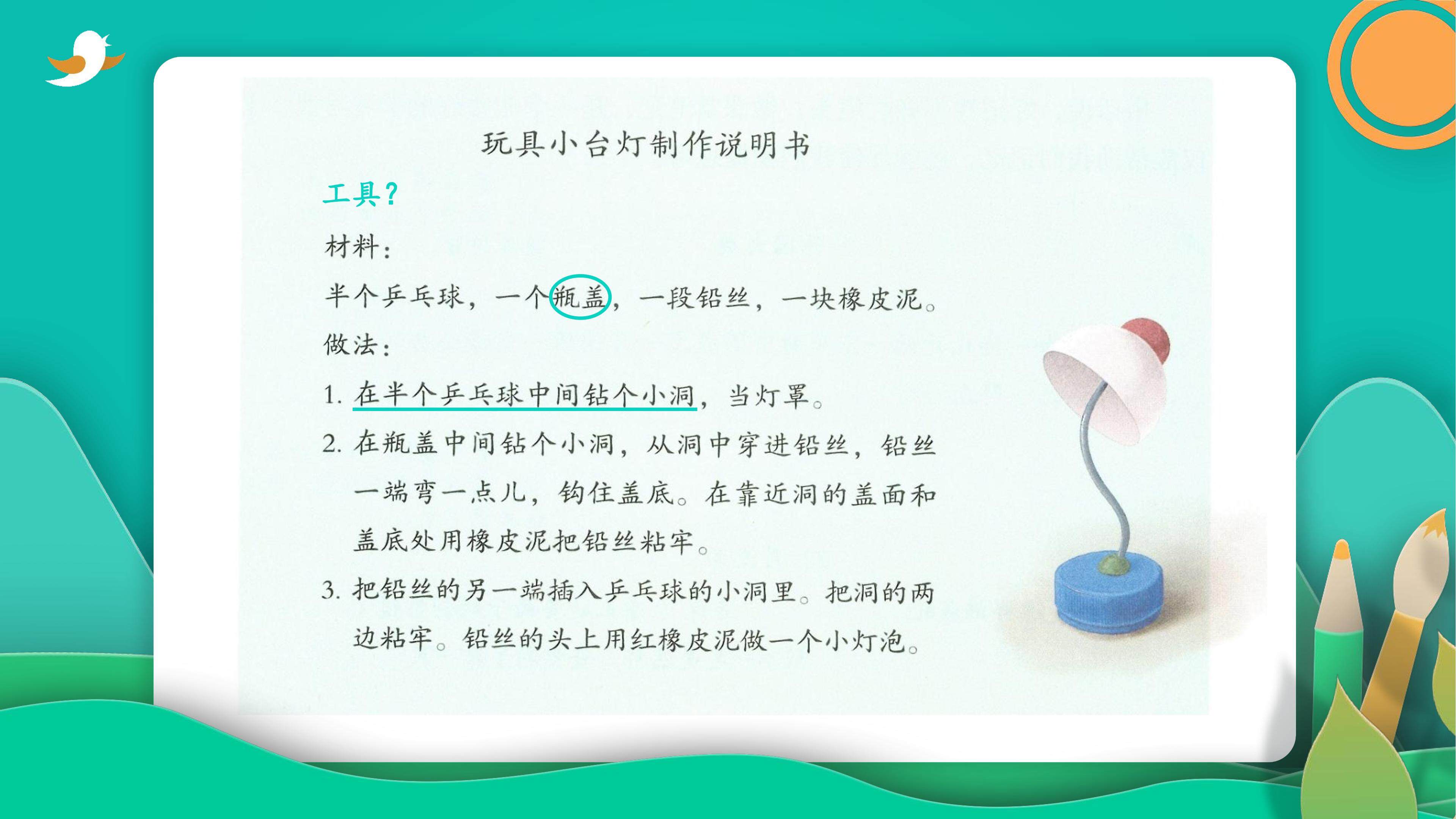 玩具小台灯制作说明书

工具？

材料：

半个乒乓球，一个瓶盖，一段铅丝，一块橡皮泥。

做法：

1. 在半个乒乓球中间钻个小洞，当灯罩。

2. 在瓶盖中间钻个小洞，从洞中穿进铅丝，铅丝一端弯一点儿，钩住盖底。在靠近洞的盖面和盖底处用橡皮泥把铅丝粘牢。

3. 把铅丝的另一端插入乒乓球的小洞里。把洞的两边粘牢。铅丝的头上用红橡皮泥做一个小灯泡。